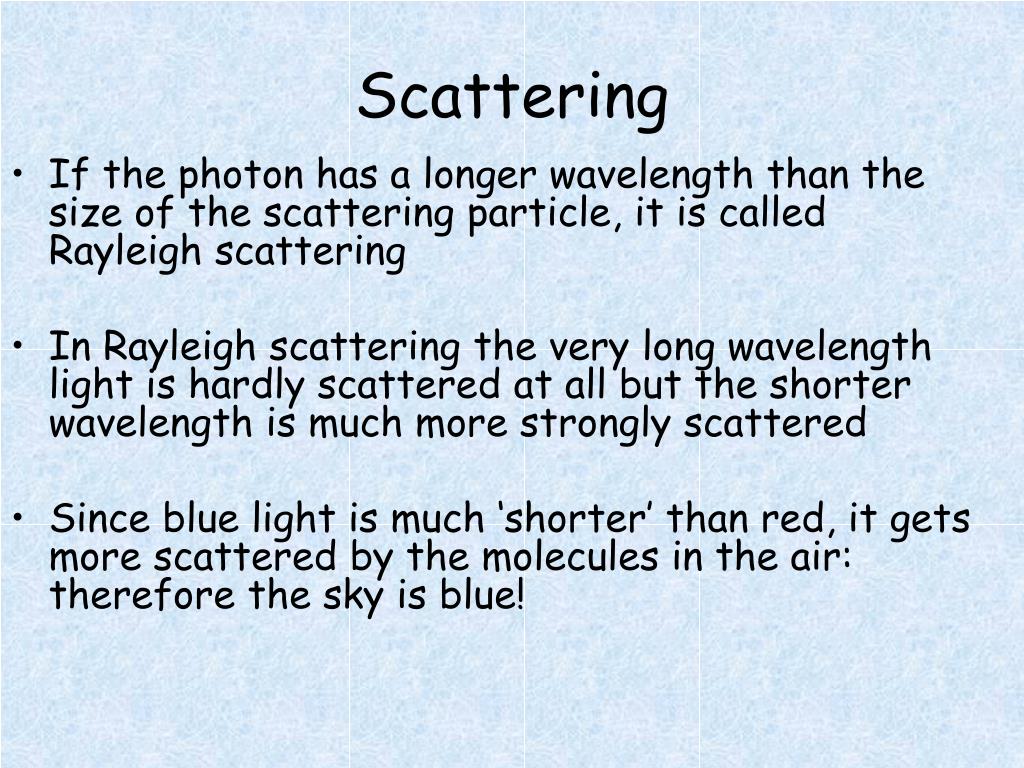 Scattering

• If the photon has a longer wavelength than the size of the scattering particle, it is called Rayleigh scattering

• In Rayleigh scattering the very long wavelength light is hardly scattered at all but the shorter wavelength is much more strongly scattered

• Since blue light is much ‘shorter’ than red, it gets more scattered by the molecules in the air: therefore the sky is blue!